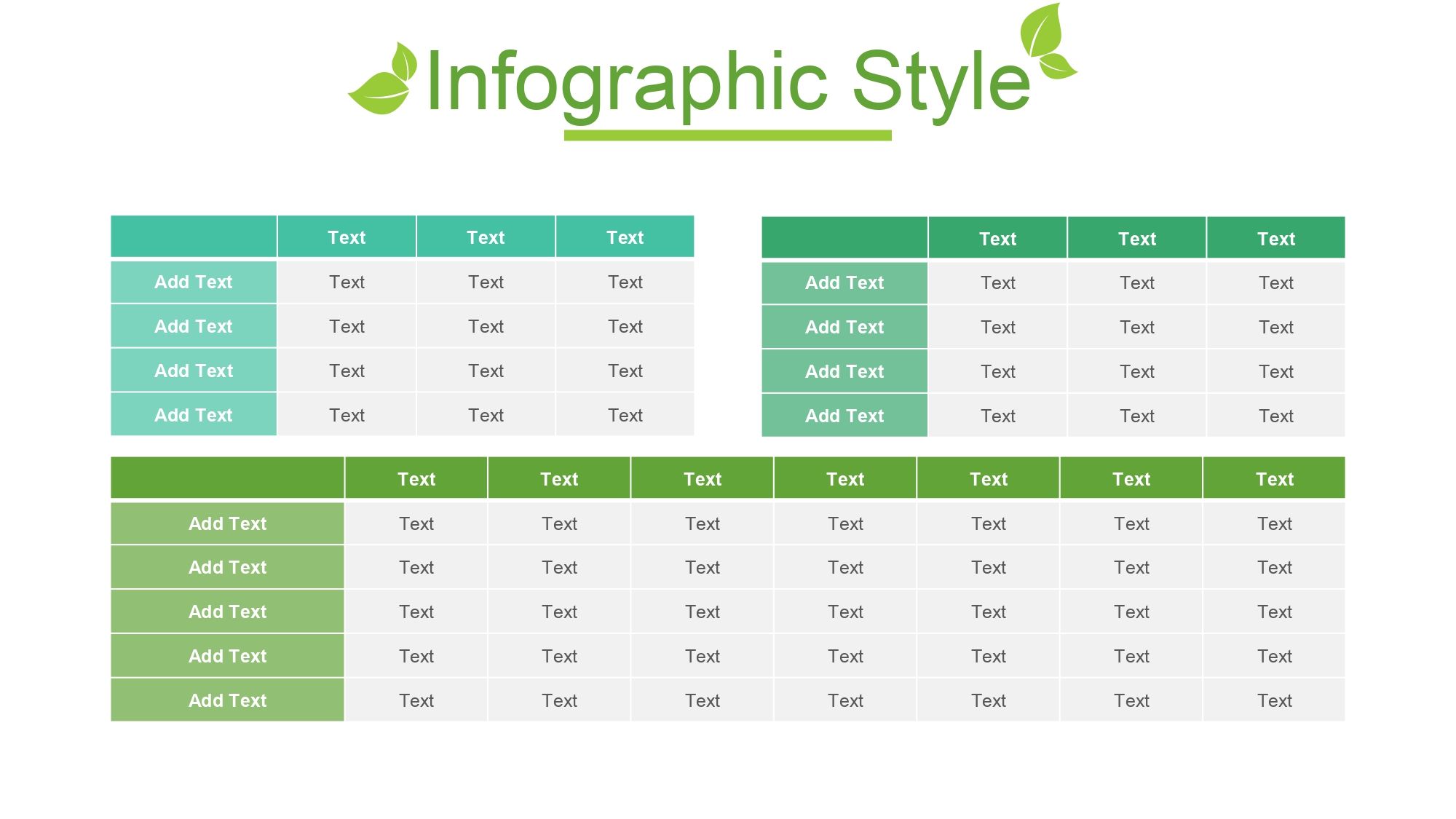 Infographic Style

| | Text | Text | Text |
|---|---|---|---|
| Add Text | Text | Text | Text |
| Add Text | Text | Text | Text |
| Add Text | Text | Text | Text |
| Add Text | Text | Text | Text |

| | Text | Text | Text |
|---|---|---|---|
| Add Text | Text | Text | Text |
| Add Text | Text | Text | Text |
| Add Text | Text | Text | Text |
| Add Text | Text | Text | Text |

| | Text | Text | Text | Text | Text | Text | Text |
|---|---|---|---|---|---|---|---|
| Add Text | Text | Text | Text | Text | Text | Text | Text |
| Add Text | Text | Text | Text | Text | Text | Text | Text |
| Add Text | Text | Text | Text | Text | Text | Text | Text |
| Add Text | Text | Text | Text | Text | Text | Text | Text |
| Add Text | Text | Text | Text | Text | Text | Text | Text |